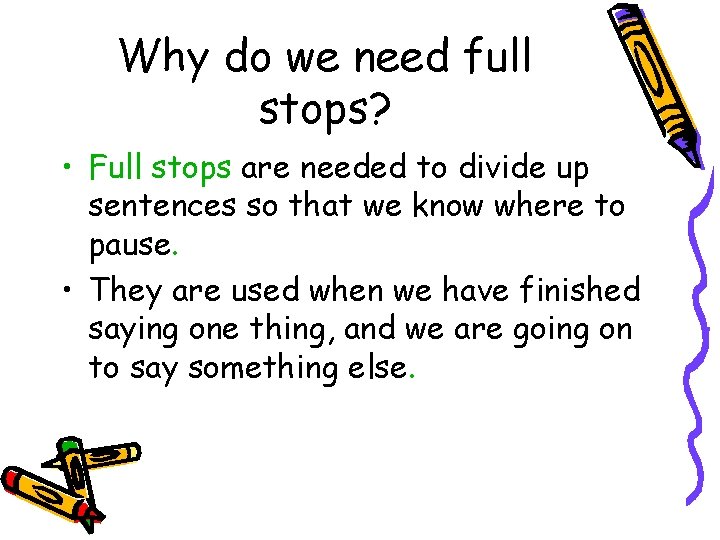 Why do we need full stops?

• Full stops are needed to divide up sentences so that we know where to pause.
• They are used when we have finished saying one thing, and we are going on to say something else.